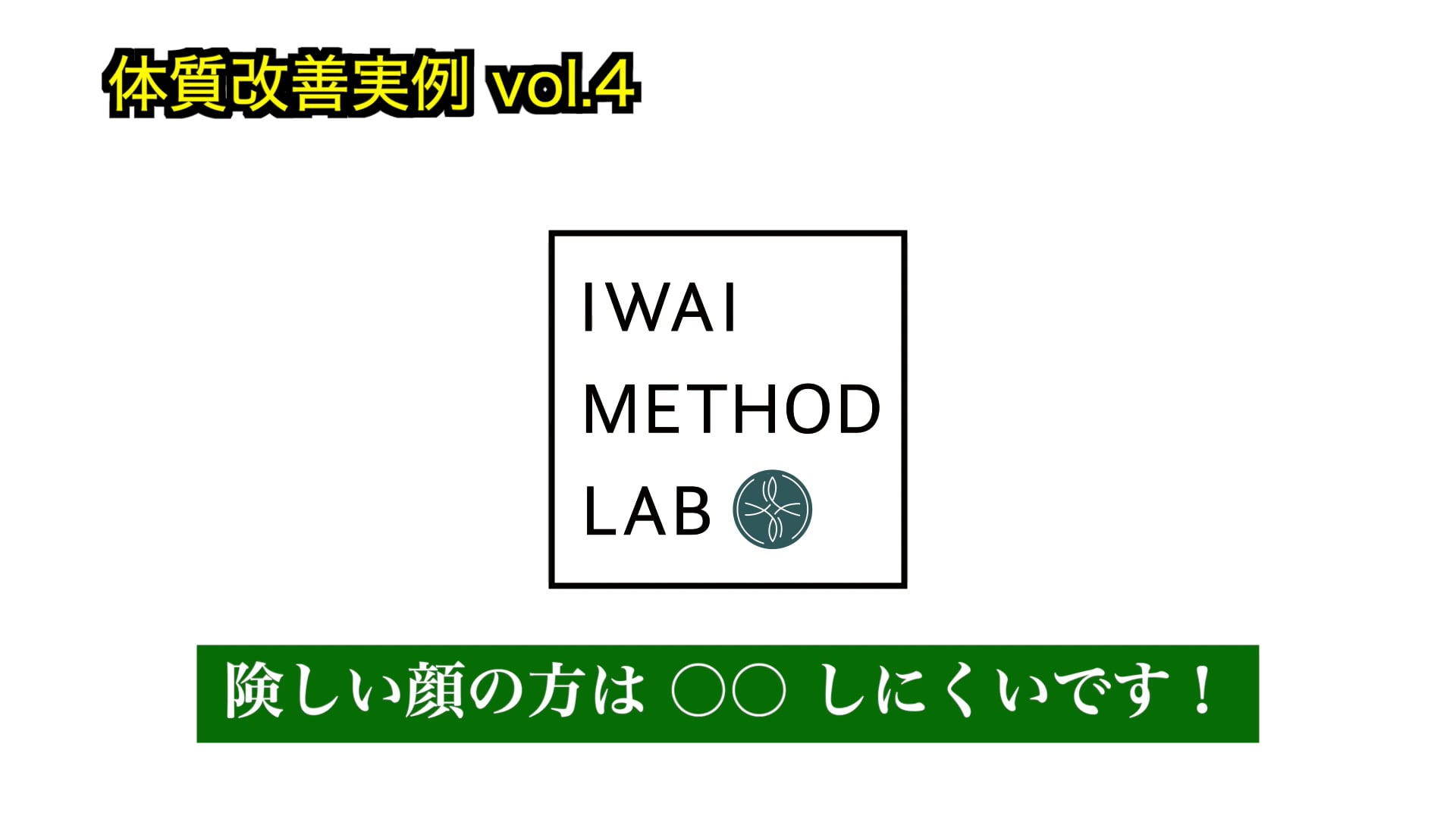 体質改善実例 vol.4

IWAI
METHOD
LAB

険しい顔の方は ○○ しにくいです！